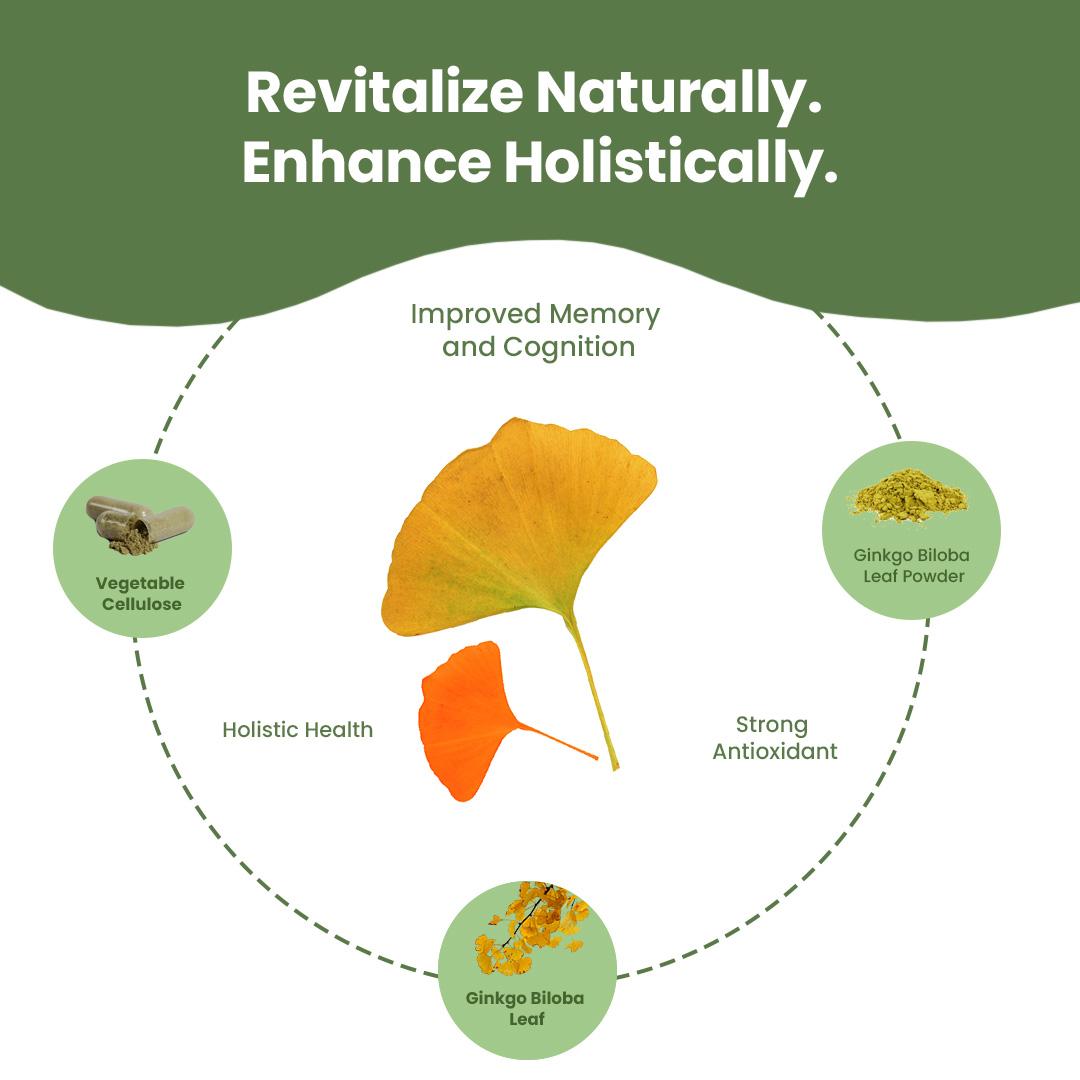 Revitalize Naturally.
Enhance Holistically.

Improved Memory and Cognition

Vegetable Cellulose

Ginkgo Biloba Leaf Powder

Holistic Health

Strong Antioxidant

Ginkgo Biloba Leaf